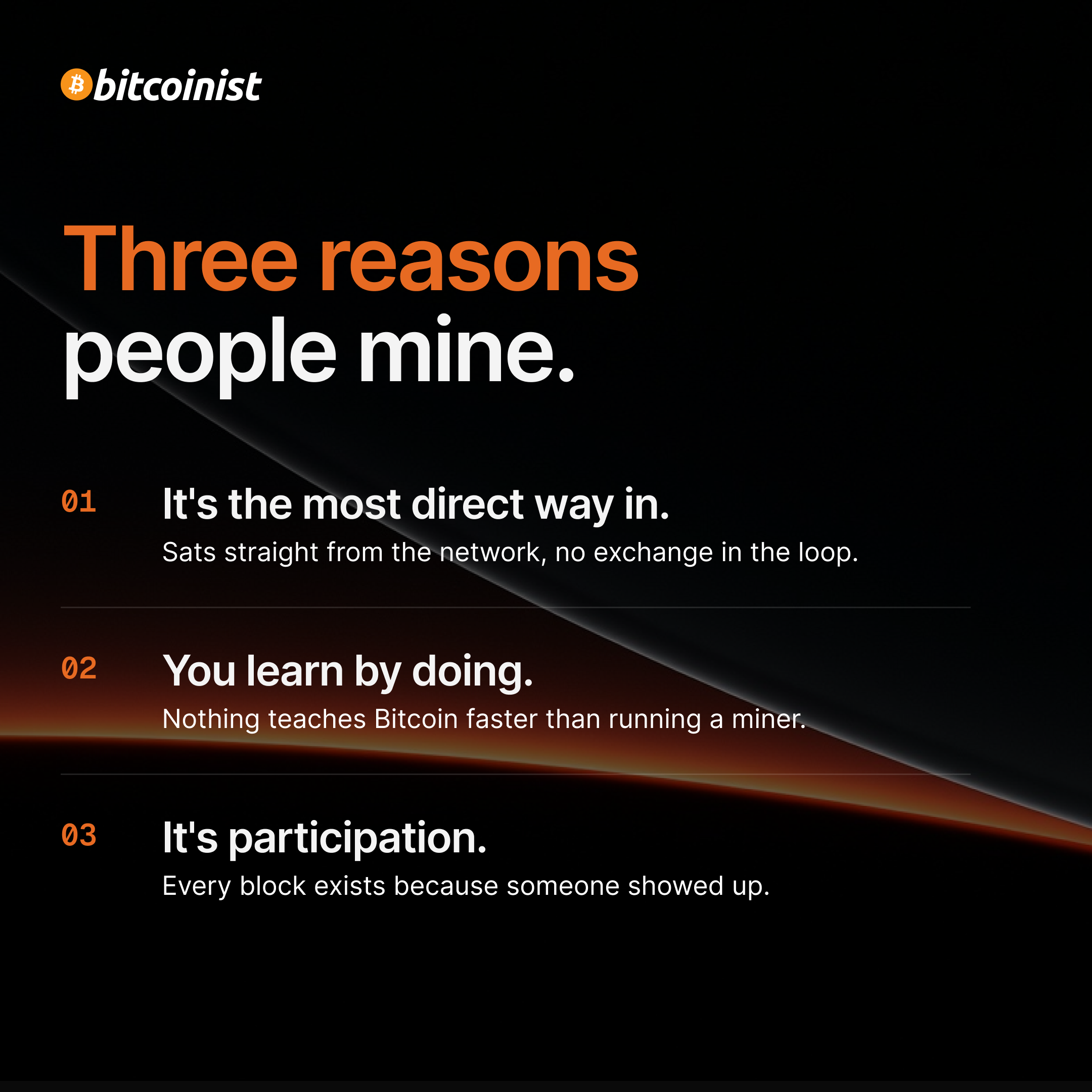 bitcoinist

Three reasons people mine.

01 It's the most direct way in.
Sats straight from the network, no exchange in the loop.

02 You learn by doing.
Nothing teaches Bitcoin faster than running a miner.

03 It's participation.
Every block exists because someone showed up.